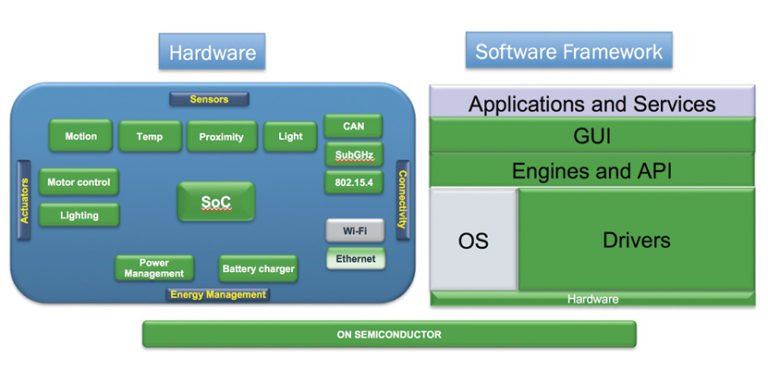 Hardware

Sensors

Motion

Temp

Proximity

Light

CAN

SubGHz

802.15.4

Actuators

Motor control

Lighting

SoC

Connectivity

Wi-Fi

Ethernet

Power Management

Battery charger

Energy Management

Software Framework

Applications and Services

GUI

Engines and API

OS

Drivers

Hardware

ON SEMICONDUCTOR